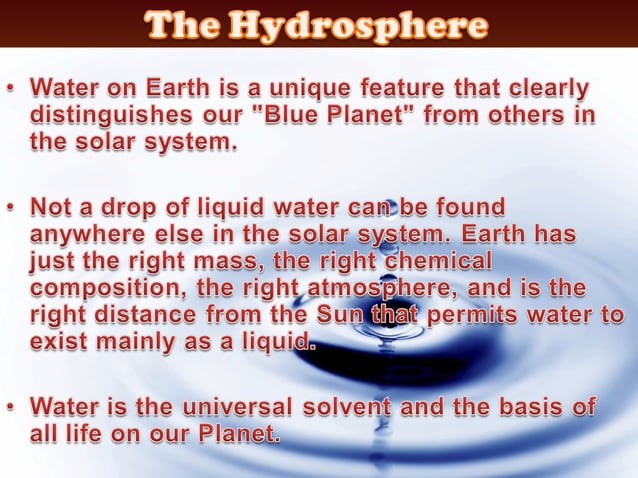 The Hydrosphere

• Water on Earth is a unique feature that clearly distinguishes our "Blue Planet" from others in the solar system.

• Not a drop of liquid water can be found anywhere else in the solar system. Earth has just the right mass, the right chemical composition, the right atmosphere, and is the right distance from the Sun that permits water to exist mainly as a liquid.

• Water is the universal solvent and the basis of all life on our Planet.